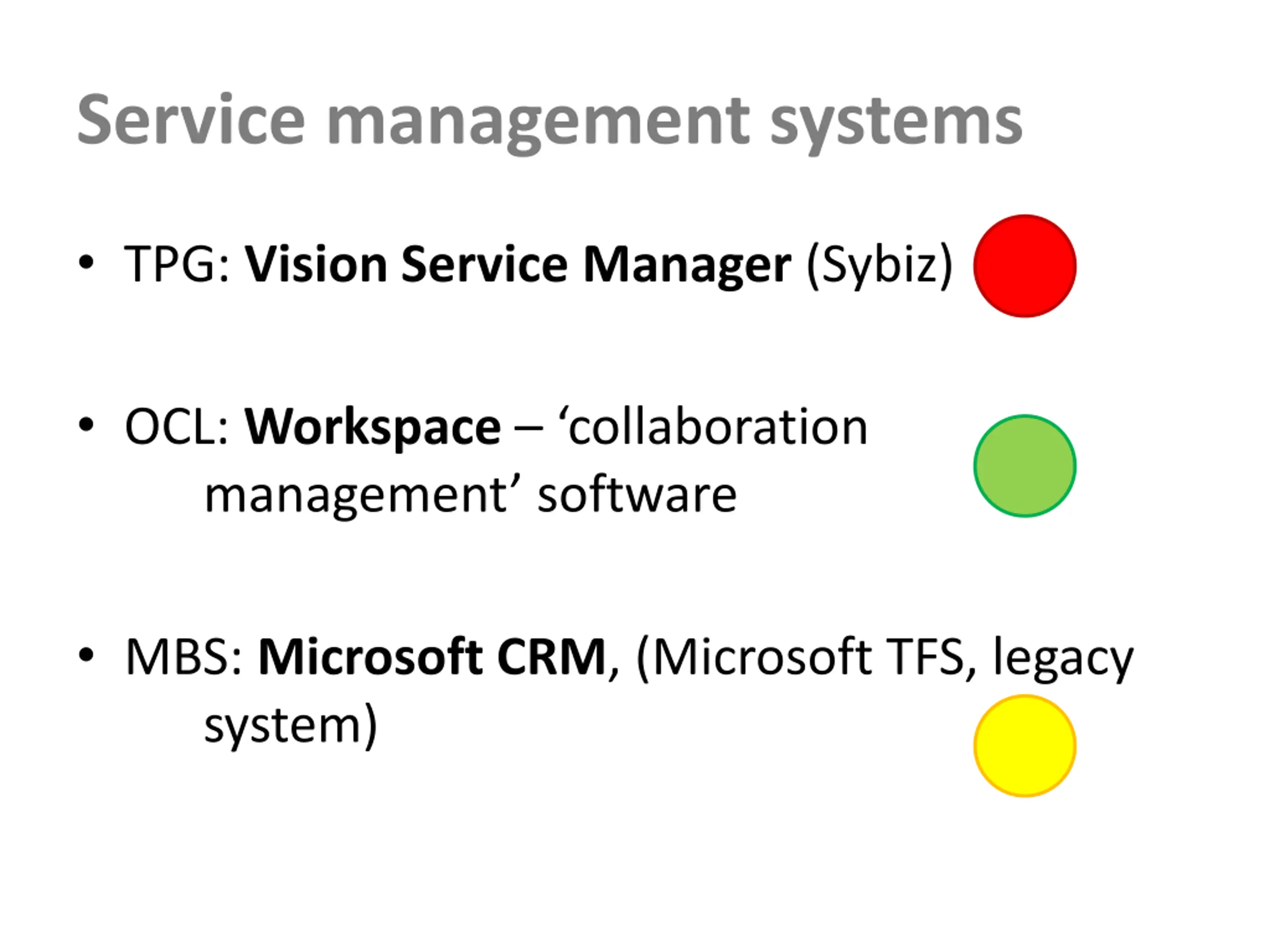 Service management systems

• TPG: Vision Service Manager (Sybiz)

• OCL: Workspace – ‘collaboration management’ software

• MBS: Microsoft CRM, (Microsoft TFS, legacy system)